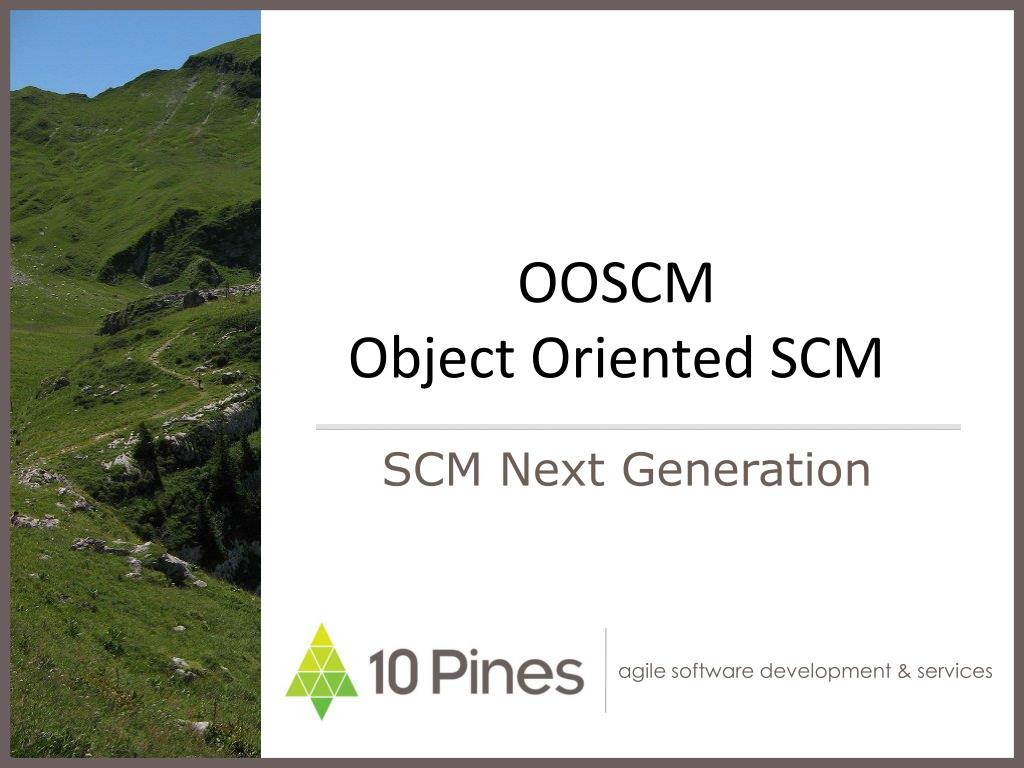 OOSCM
Object Oriented SCM

SCM Next Generation

10 Pines

agile software development & services